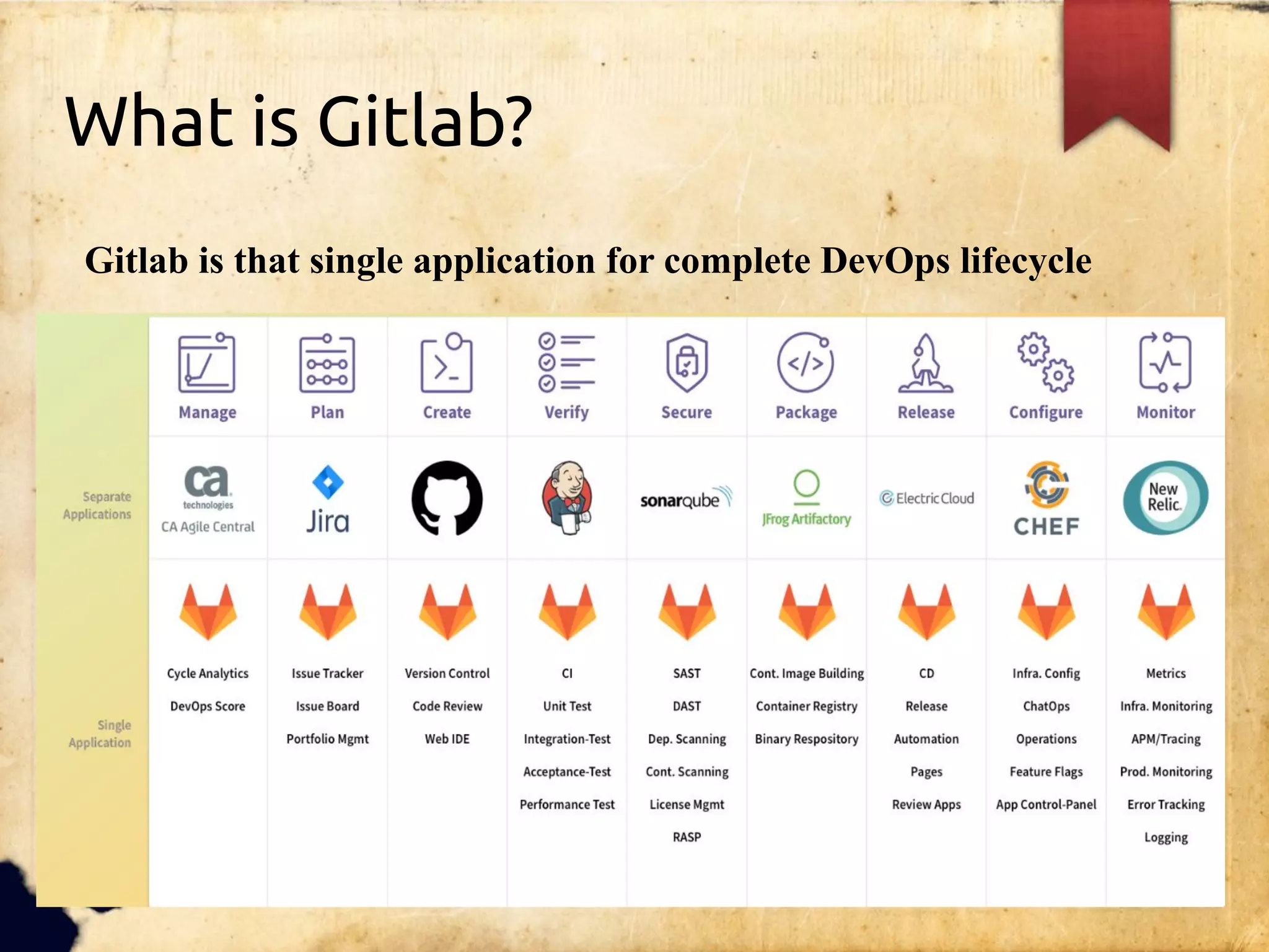 What is Gitlab?

Gitlab is that single application for complete DevOps lifecycle

| | Manage | Plan | Create | Verify | Secure | Package | Release | Configure | Monitor |
|---|---|---|---|---|---|---|---|---|---|
| Separate Applications | ca technologies CA Agile Central | Jira | | | sonarqube | JFrog Artifactory | Electric Cloud | CHEF | New Relic. |
| Single Application | Cycle Analytics DevOps Score | Issue Tracker Issue Board Portfolio Mgmt | Version Control Code Review Web IDE | CI Unit Test Integration-Test Acceptance-Test Performance Test | SAST DAST Dep. Scanning Cont. Scanning License Mgmt RASP | Cont. Image Building Container Registry Binary Respository | CD Release Automation Pages Review Apps | Infra. Config ChatOps Operations Feature Flags App Control-Panel | Metrics Infra. Monitoring APM/Tracing Prod. Monitoring Error Tracking Logging |